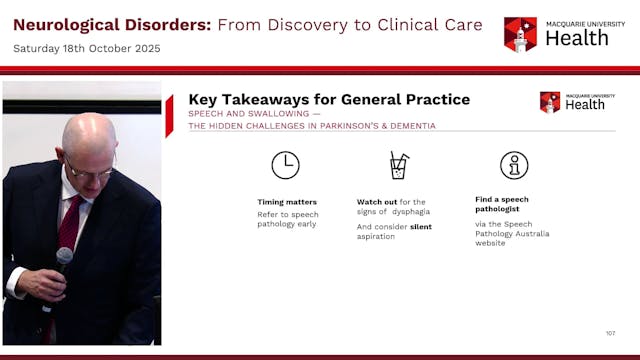 Neurological Disorders: From Discovery to Clinical Care
Saturday 18th October 2025

MACQUARIE UNIVERSITY Health

Key Takeaways for General Practice
SPEECH AND SWALLOWING — THE HIDDEN CHALLENGES IN PARKINSON'S & DEMENTIA

MACQUARIE UNIVERSITY Health

Timing matters
Refer to speech pathology early

Watch out for the signs of dysphagia
And consider silent aspiration

Find a speech pathologist
via the Speech Pathology Australia website

107